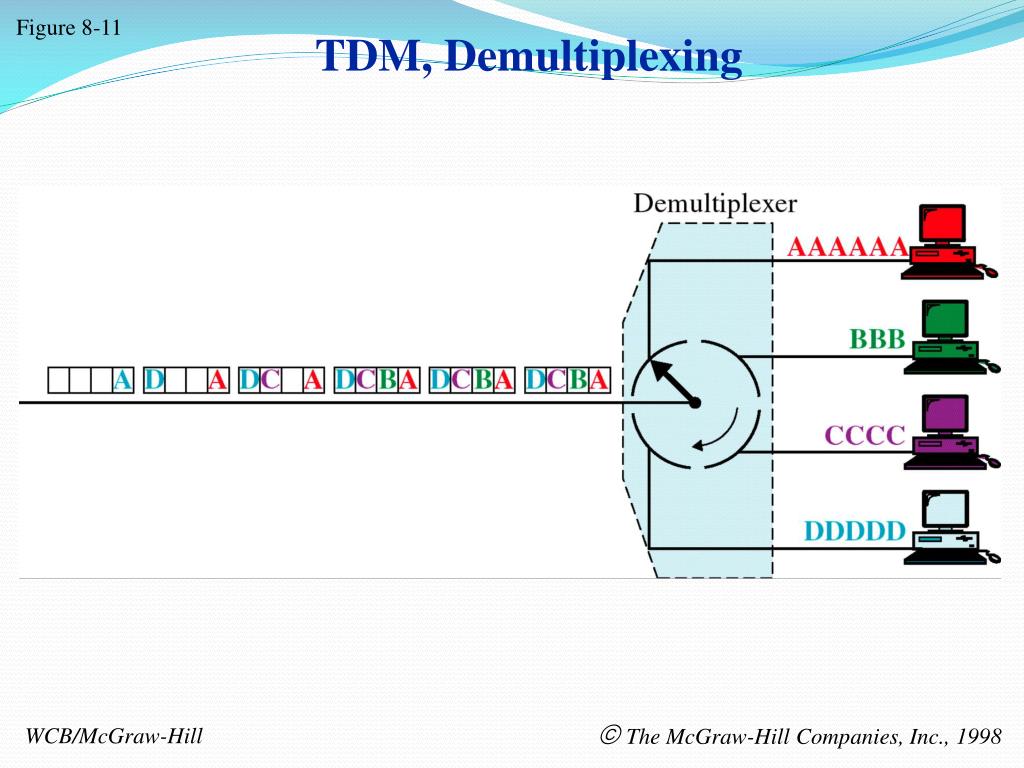 Figure 8-11

TDM, Demultiplexing

Demultiplexer

A D A DC A DCBA DCBA DCBA

AAAAAA

BBB

CCCC

DDDDD

WCB/McGraw-Hill

© The McGraw-Hill Companies, Inc., 1998